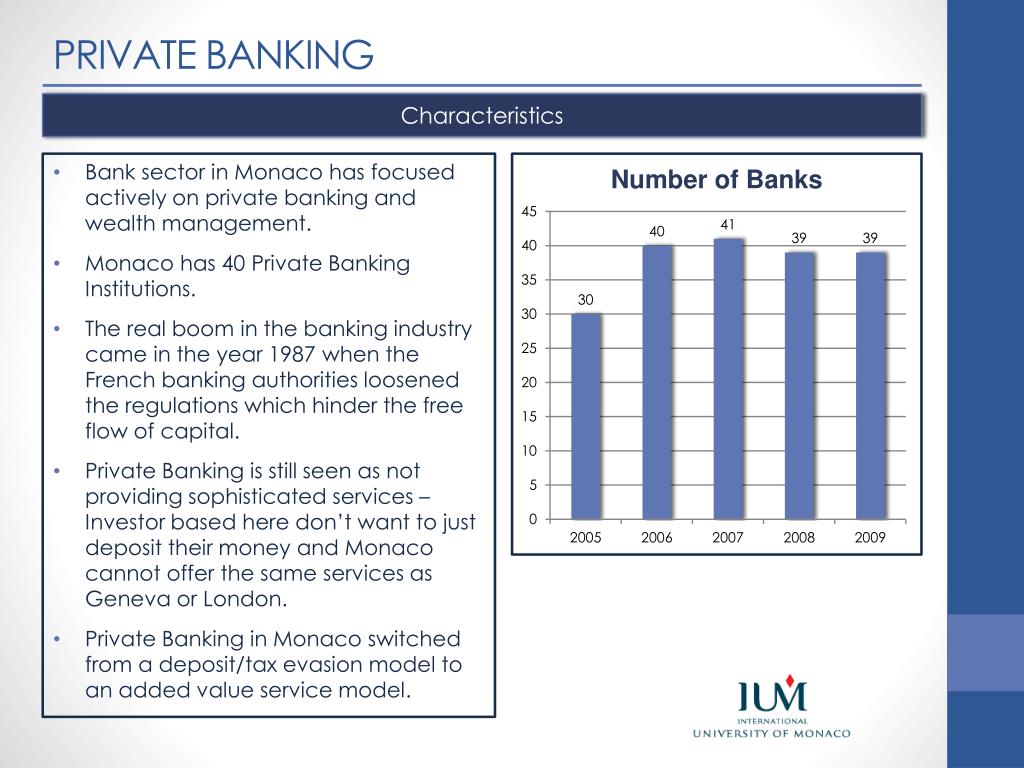 PRIVATE BANKING

Characteristics

• Bank sector in Monaco has focused actively on private banking and wealth management.

• Monaco has 40 Private Banking Institutions.

• The real boom in the banking industry came in the year 1987 when the French banking authorities loosened the regulations which hinder the free flow of capital.

• Private Banking is still seen as not providing sophisticated services – Investor based here don't want to just deposit their money and Monaco cannot offer the same services as Geneva or London.

• Private Banking in Monaco switched from a deposit/tax evasion model to an added value service model.

Number of Banks

45
40
35
30
25
20
15
10
5
0

30
40
41
39
39

2005
2006
2007
2008
2009

IUM
INTERNATIONAL
UNIVERSITY OF MONACO